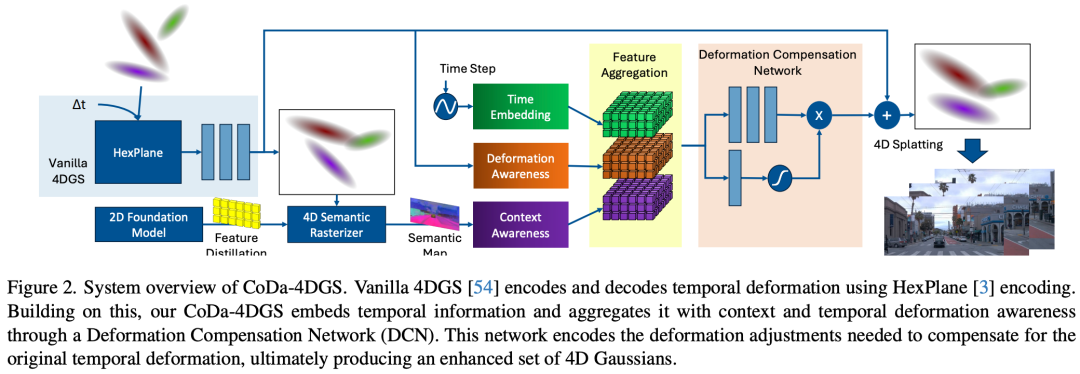 Δt

Vanilla 4DGS

HexPlane

2D Foundation Model

Feature Distillation

4D Semantic Rasterizer

Semantic Map

Time Step

Time Embedding

Deformation Awareness

Context Awareness

Feature Aggregation

Deformation Compensation Network

x

+

4D Splatting

Figure 2. System overview of CoDa-4DGS. Vanilla 4DGS [54] encodes and decodes temporal deformation using HexPlane [3] encoding. Building on this, our CoDa-4DGS embeds temporal information and aggregates it with context and temporal deformation awareness through a Deformation Compensation Network (DCN). This network encodes the deformation adjustments needed to compensate for the original temporal deformation, ultimately producing an enhanced set of 4D Gaussians.